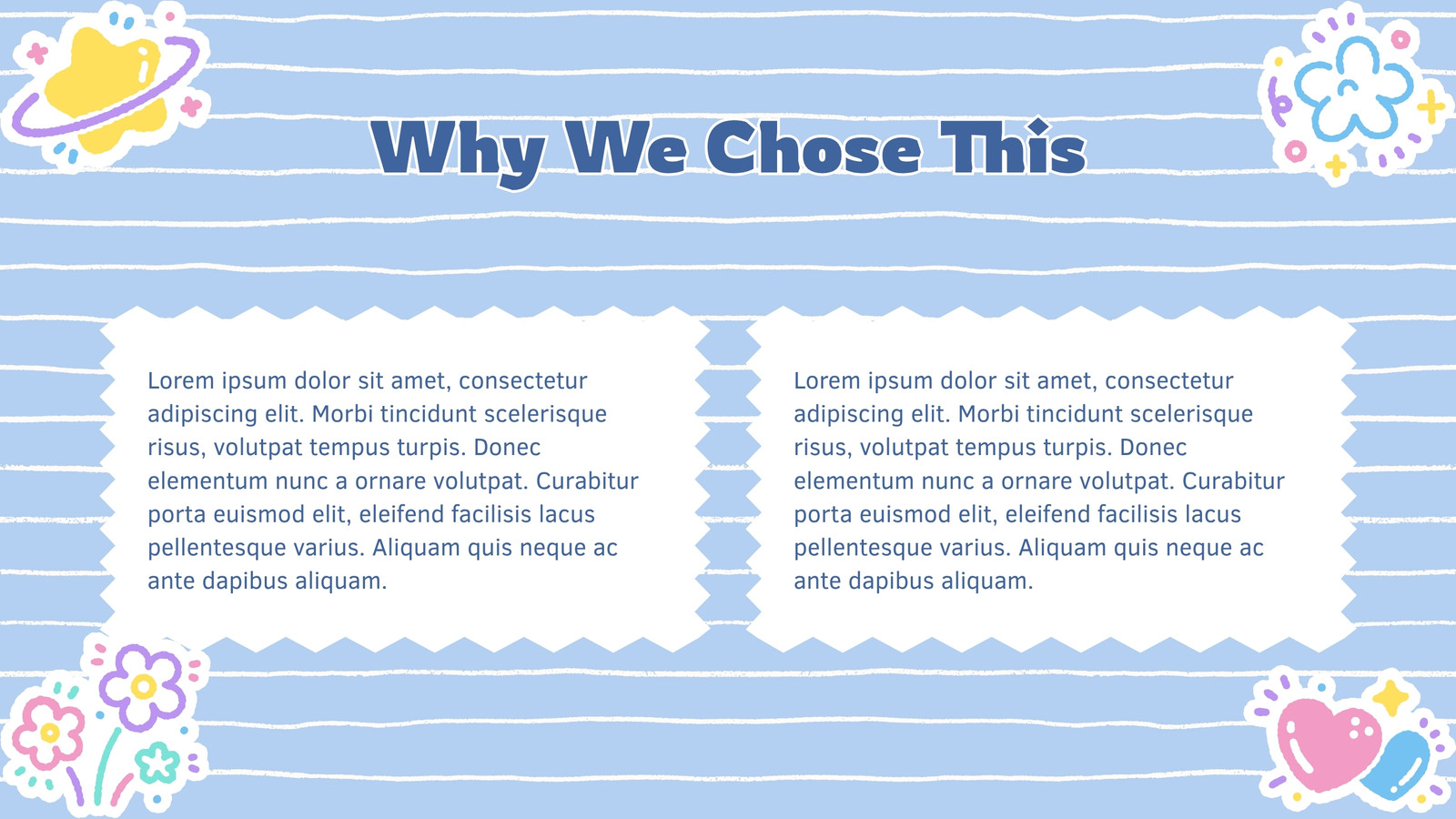 Why We Chose This

Lorem ipsum dolor sit amet, consectetur adipiscing elit. Morbi tincidunt scelerisque risus, volutpat tempus turpis. Donec elementum nunc a ornare volutpat. Curabitur porta euismod elit, eleifend facilisis lacus pellentesque varius. Aliquam quis neque ac ante dapibus aliquam.

Lorem ipsum dolor sit amet, consectetur adipiscing elit. Morbi tincidunt scelerisque risus, volutpat tempus turpis. Donec elementum nunc a ornare volutpat. Curabitur porta euismod elit, eleifend facilisis lacus pellentesque varius. Aliquam quis neque ac ante dapibus aliquam.